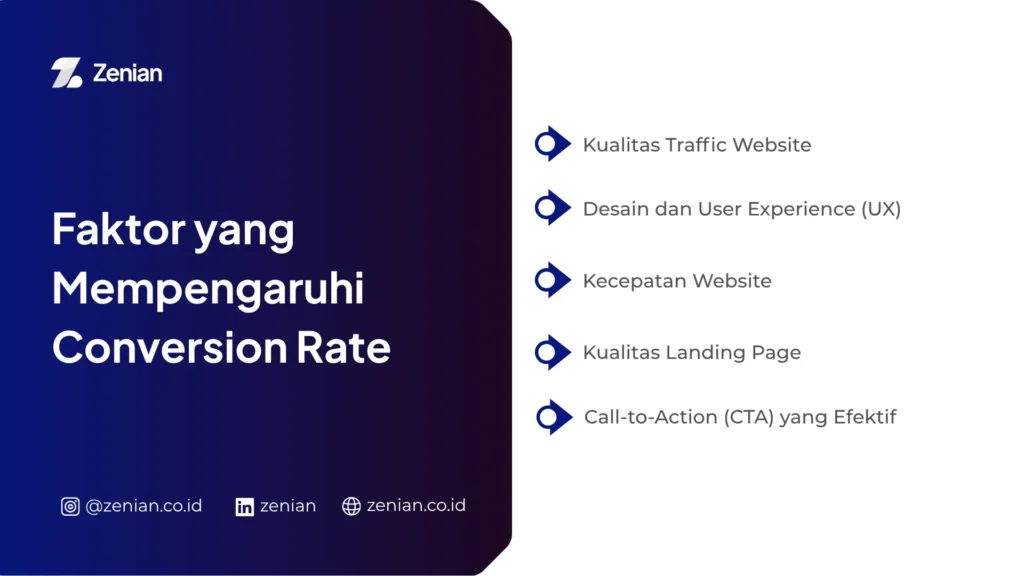 Zenian

Faktor yang Mempengaruhi Conversion Rate

@zenian.co.id
zenian
zenian.co.id

Kualitas Traffic Website

Desain dan User Experience (UX)

Kecepatan Website

Kualitas Landing Page

Call-to-Action (CTA) yang Efektif